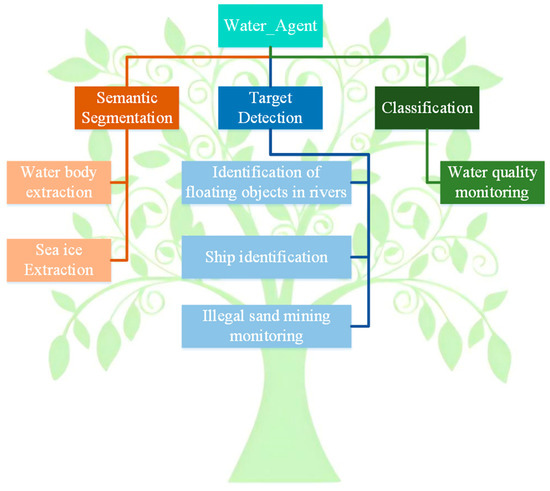 Water_Agent

Semantic Segmentation

Target Detection

Classification

Water body extraction

Sea ice Extraction

Identification of floating objects in rivers

Ship identification

Illegal sand mining monitoring

Water quality monitoring